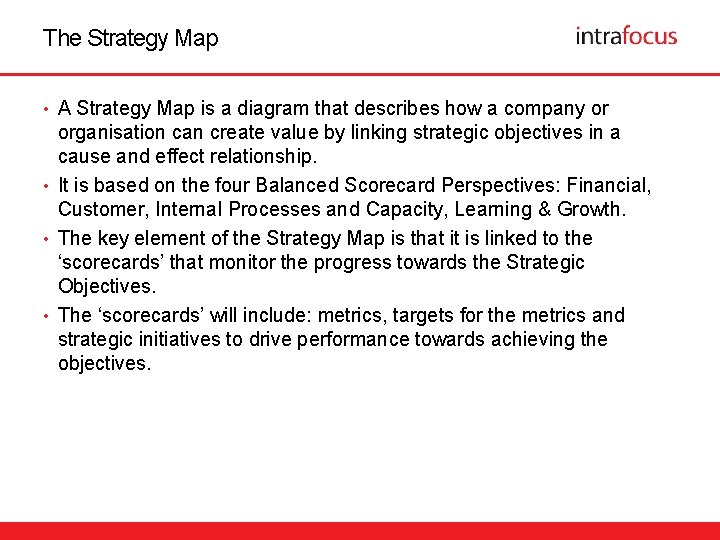 The Strategy Map

intrafocus

• A Strategy Map is a diagram that describes how a company or organisation can create value by linking strategic objectives in a cause and effect relationship.

• It is based on the four Balanced Scorecard Perspectives: Financial, Customer, Internal Processes and Capacity, Learning & Growth.

• The key element of the Strategy Map is that it is linked to the 'scorecards' that monitor the progress towards the Strategic Objectives.

• The 'scorecards' will include: metrics, targets for the metrics and strategic initiatives to drive performance towards achieving the objectives.